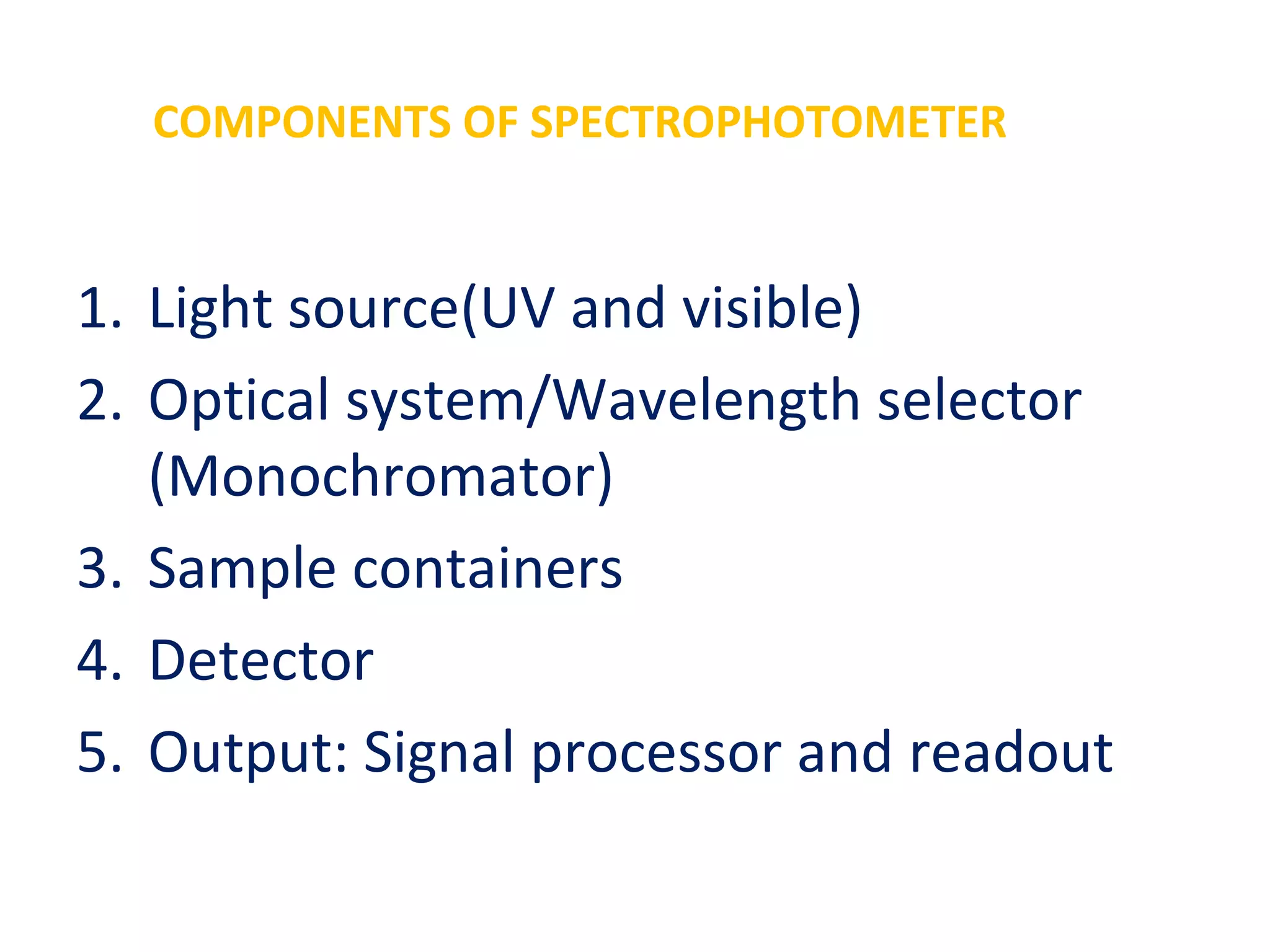 COMPONENTS OF SPECTROPHOTOMETER

1. Light source(UV and visible)
2. Optical system/Wavelength selector (Monochromator)
3. Sample containers
4. Detector
5. Output: Signal processor and readout